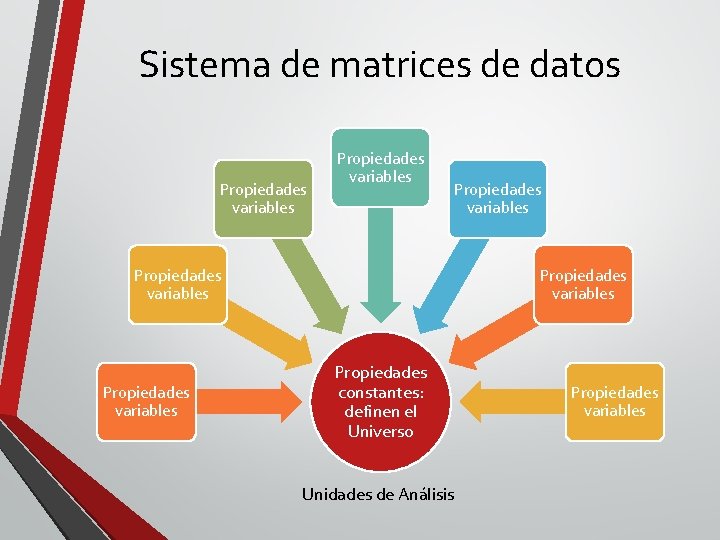 Sistema de matrices de datos

Propiedades variables

Propiedades variables

Propiedades variables

Propiedades variables

Propiedades variables

Propiedades variables

Propiedades variables

Propiedades constantes: definen el Universo

Unidades de Análisis